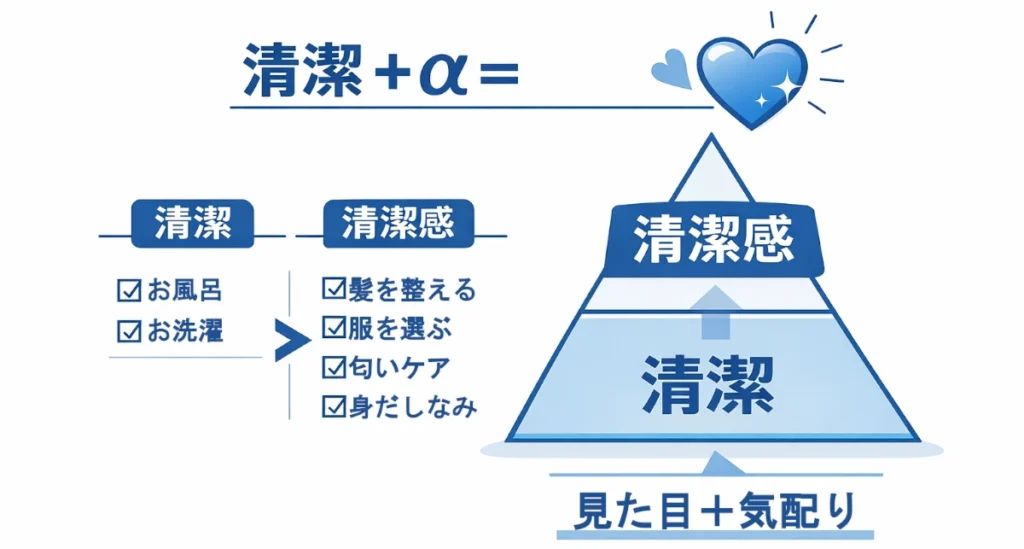 清潔＋α＝

清潔

☑お風呂
☑お洗濯

清潔感

☑髪を整える
☑服を選ぶ
☑匂いケア
☑身だしなみ

清潔感

清潔

見た目＋気配り